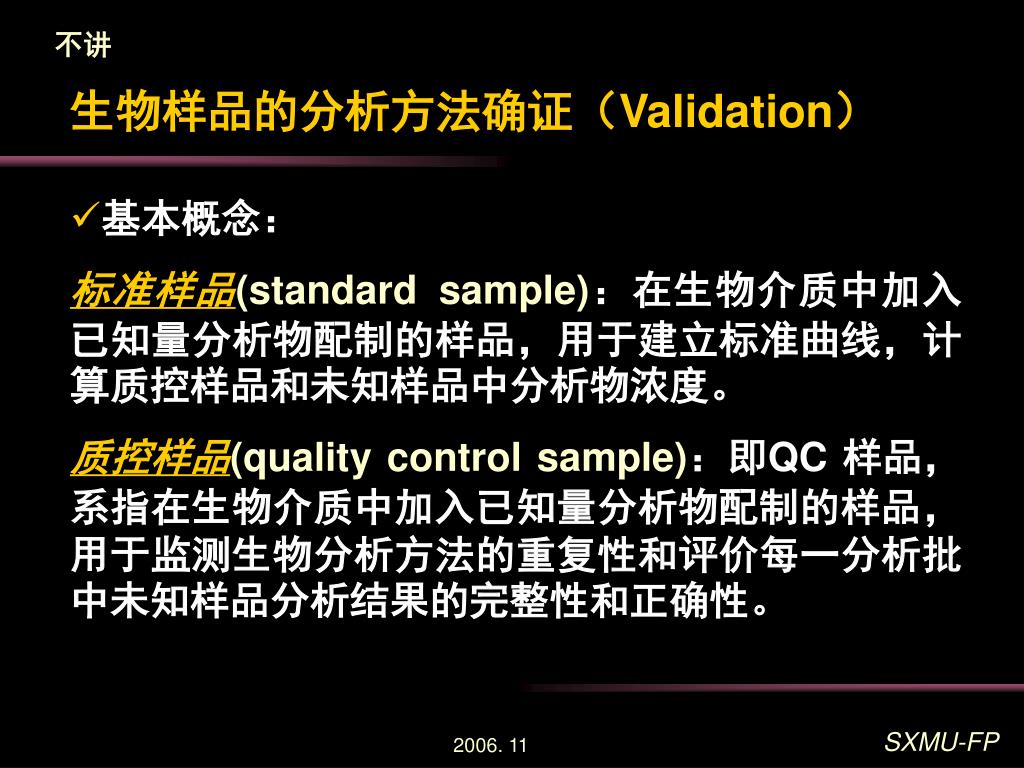 不讲

生物样品的分析方法确证（Validation）

✓基本概念：

标准样品(standard sample)：在生物介质中加入已知量分析物配制的样品，用于建立标准曲线，计算质控样品和未知样品中分析物浓度。

质控样品(quality control sample)：即QC 样品，系指在生物介质中加入已知量分析物配制的样品，用于监测生物分析方法的重复性和评价每一分析批中未知样品分析结果的完整性和正确性。

2006. 11

SXMU-FP